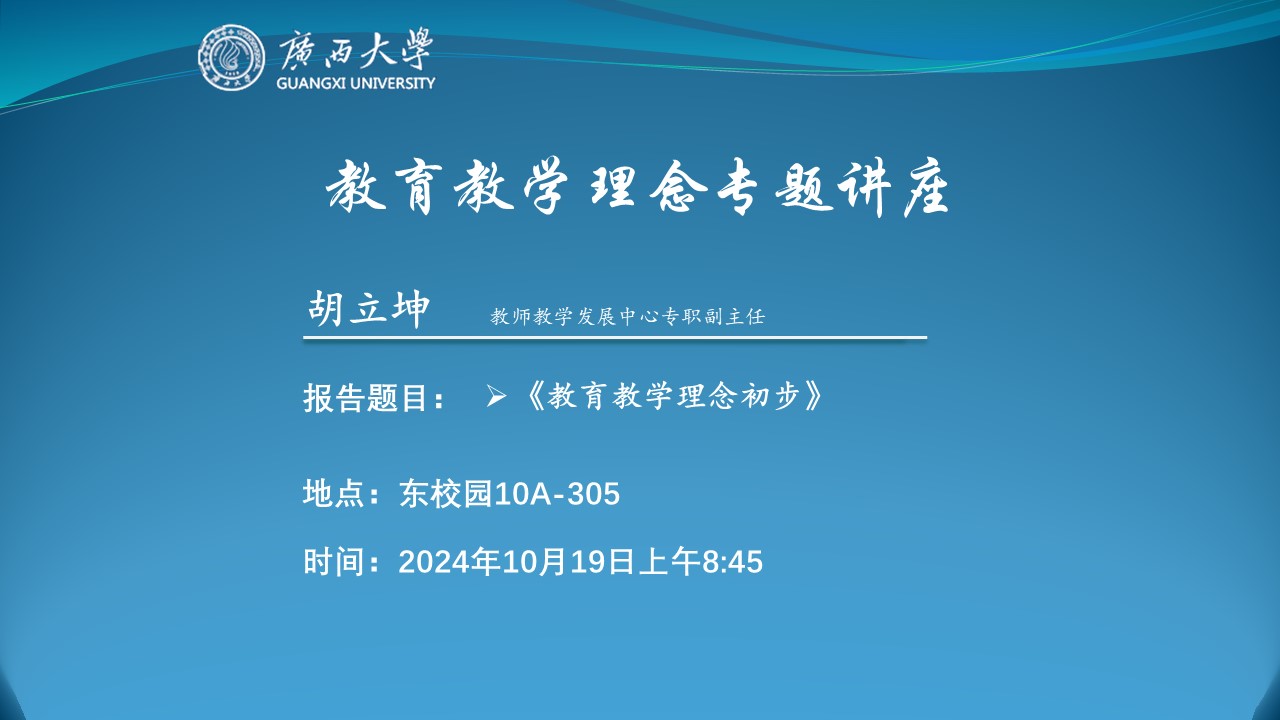 廣西大學
GUANGXI UNIVERSITY

教育教学理念专题讲座

胡立坤 教师教学发展中心专职副主任

报告题目： ➢《教育教学理念初步》

地点：东校园10A-305

时间：2024年10月19日上午8:45